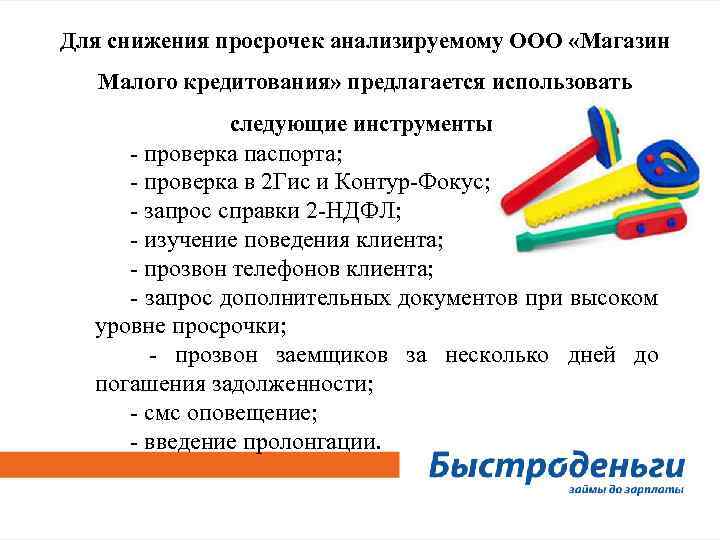 Для снижения просрочек анализируемому ООО «Магазин Малого кредитования» предлагается использовать следующие инструменты

- проверка паспорта;
- проверка в 2Гис и Контур-Фокус;
- запрос справки 2-НДФЛ;
- изучение поведения клиента;
- прозвон телефонов клиента;
- запрос дополнительных документов при высоком уровне просрочки;
- прозвон заемщиков за несколько дней до погашения задолженности;
- смс оповещение;
- введение пролонгации.

Быстроденьги
займы до зарплаты